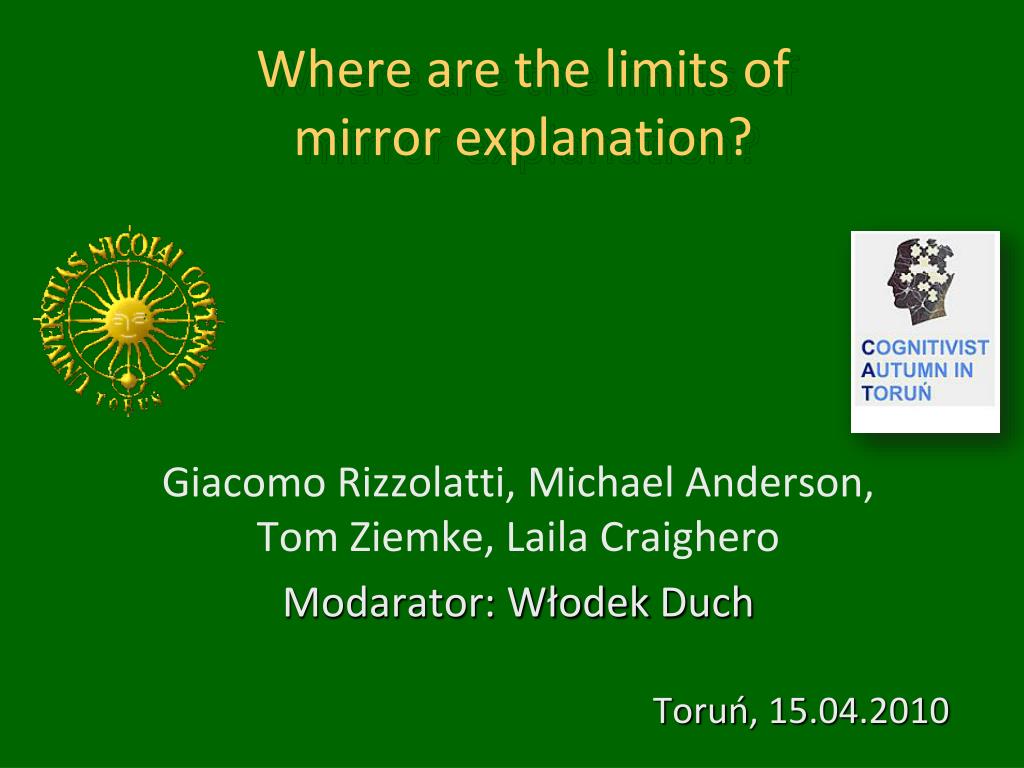 Where are the limits of mirror explanation?

UNIVERSITAS NICOLAI COPERNICI TORUŃ

COGNITIVIST AUTUMN IN TORUŃ

Giacomo Rizzolatti, Michael Anderson, Tom Ziemke, Laila Craighero

Modarator: Włodek Duch

Toruń, 15.04.2010